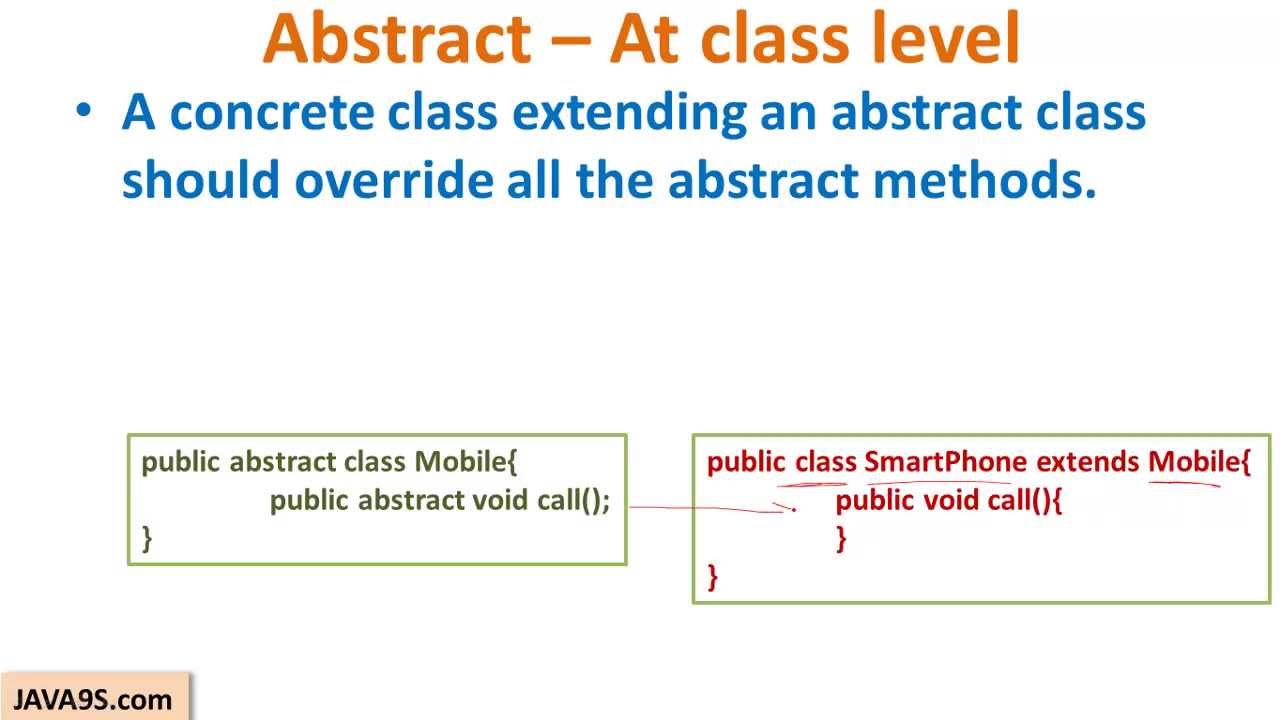 Abstract – At class level

• A concrete class extending an abstract class should override all the abstract methods.

public abstract class Mobile{
public abstract void call();
}

public class SmartPhone extends Mobile{
public void call(){
}
}

JAVA9S.com